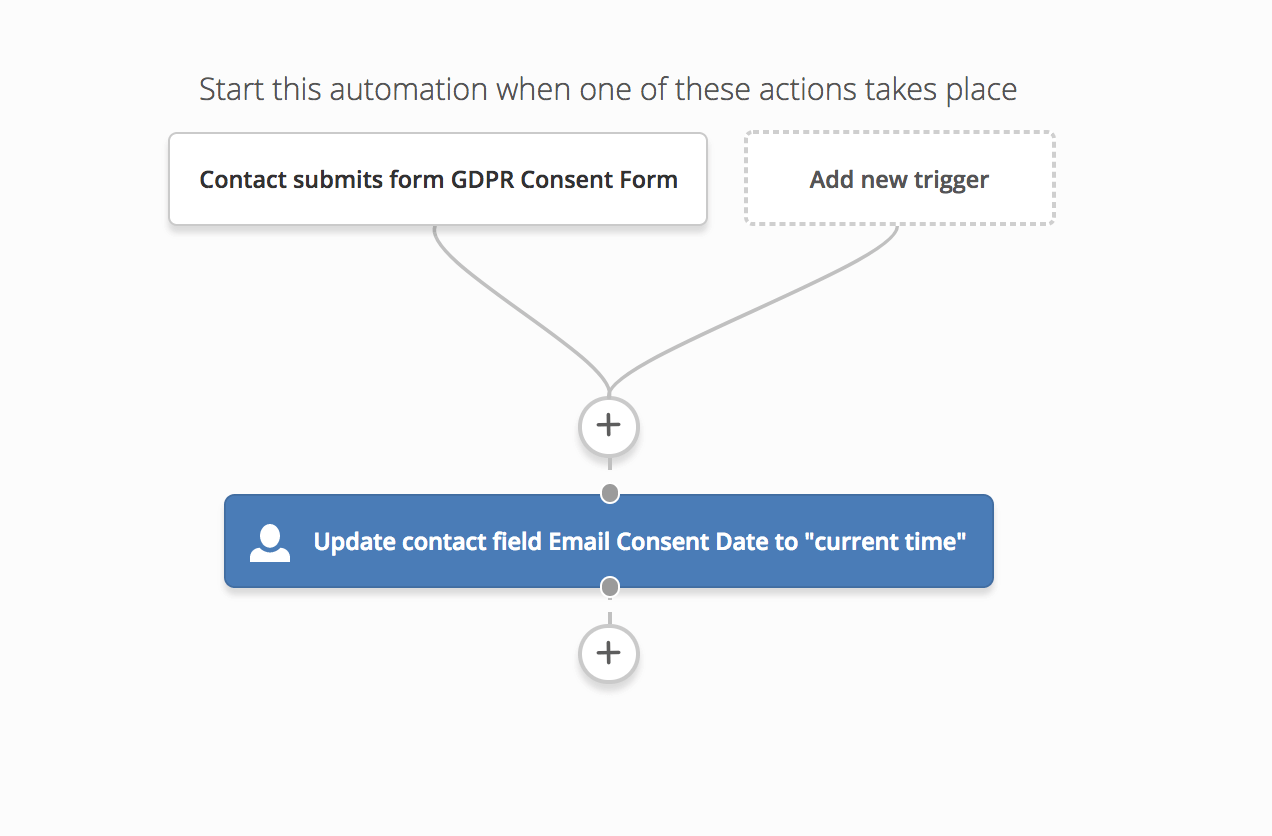 Start this automation when one of these actions takes place

Contact submits form GDPR Consent Form

Add new trigger

+

Update contact field Email Consent Date to "current time"

+